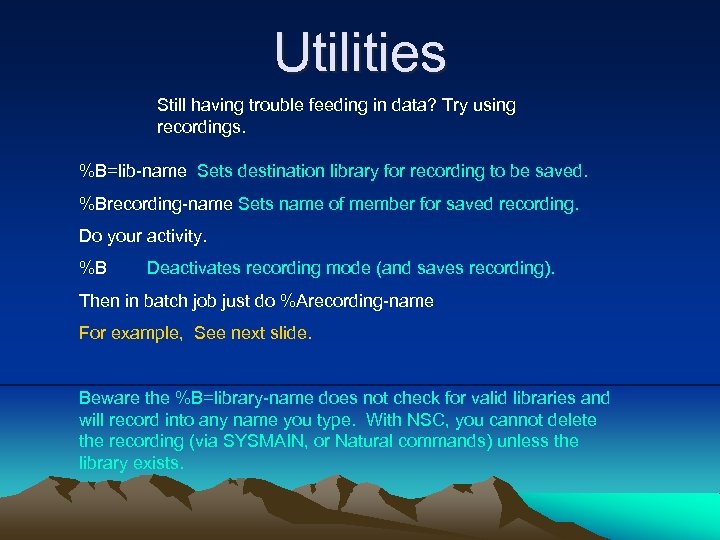 Utilities

Still having trouble feeding in data? Try using recordings.

%B=lib-name Sets destination library for recording to be saved.

%Brecording-name Sets name of member for saved recording.

Do your activity.

%B Deactivates recording mode (and saves recording).

Then in batch job just do %Arecording-name

For example, See next slide.

Beware the %B=library-name does not check for valid libraries and will record into any name you type. With NSC, you cannot delete the recording (via SYSMAIN, or Natural commands) unless the library exists.